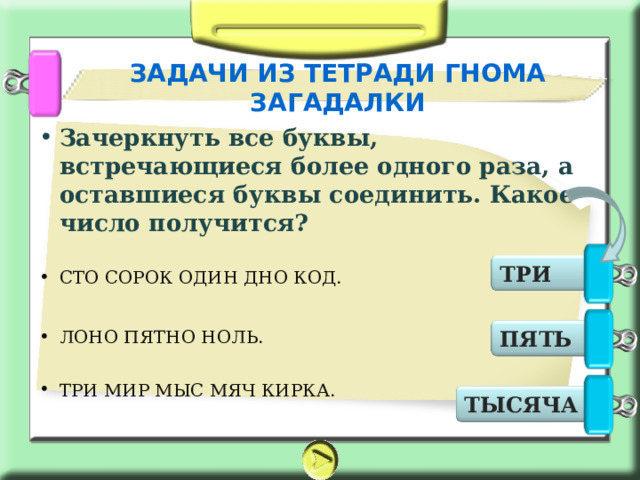 ЗАДАЧИ ИЗ ТЕТРАДИ ГНОМА ЗАГАДАЛКИ

• Зачеркнуть все буквы, встречающиеся более одного раза, а оставшиеся буквы соединить. Какое число получится?

• СТО СОРОК ОДИН ДНО КОД.

• ЛОНО ПЯТНО НОЛЬ.

• ТРИ МИР МЫС МЯЧ КИРКА.

ТРИ

ПЯТЬ

ТЫСЯЧА